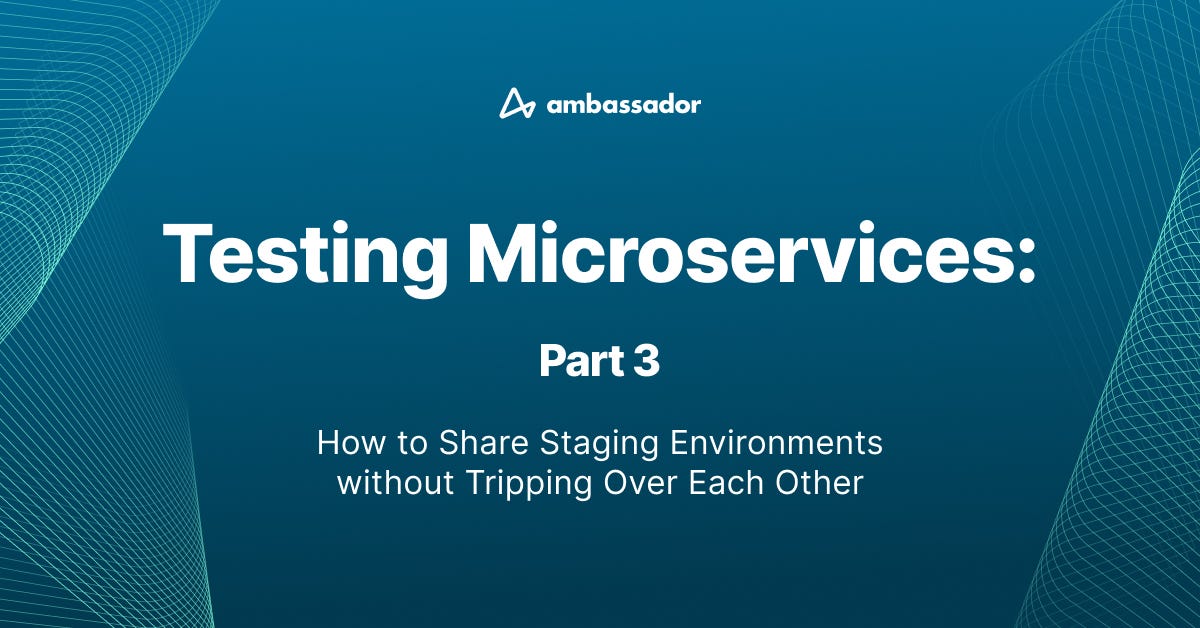 ambassador

Testing Microservices:

Part 3

How to Share Staging Environments without Tripping Over Each Other